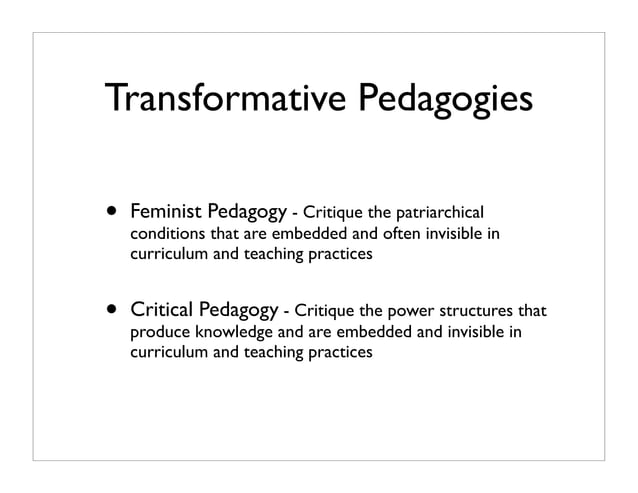 Transformative Pedagogies

• Feminist Pedagogy - Critique the patriarchical conditions that are embedded and often invisible in curriculum and teaching practices

• Critical Pedagogy - Critique the power structures that produce knowledge and are embedded and invisible in curriculum and teaching practices